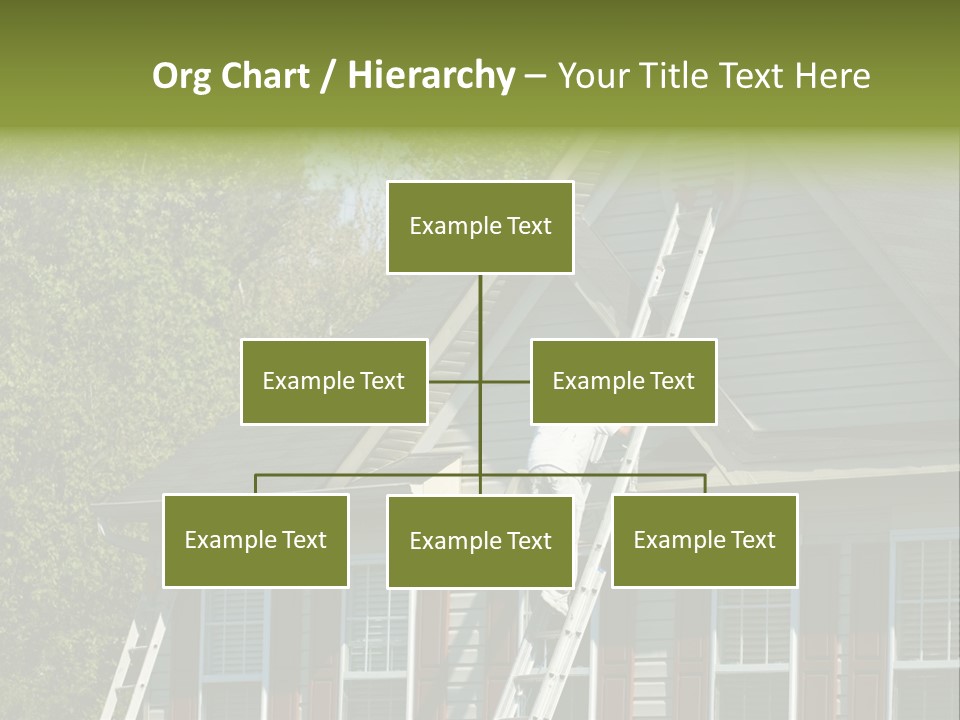 Org Chart / Hierarchy – Your Title Text Here

Example Text

Example Text

Example Text

Example Text

Example Text

Example Text